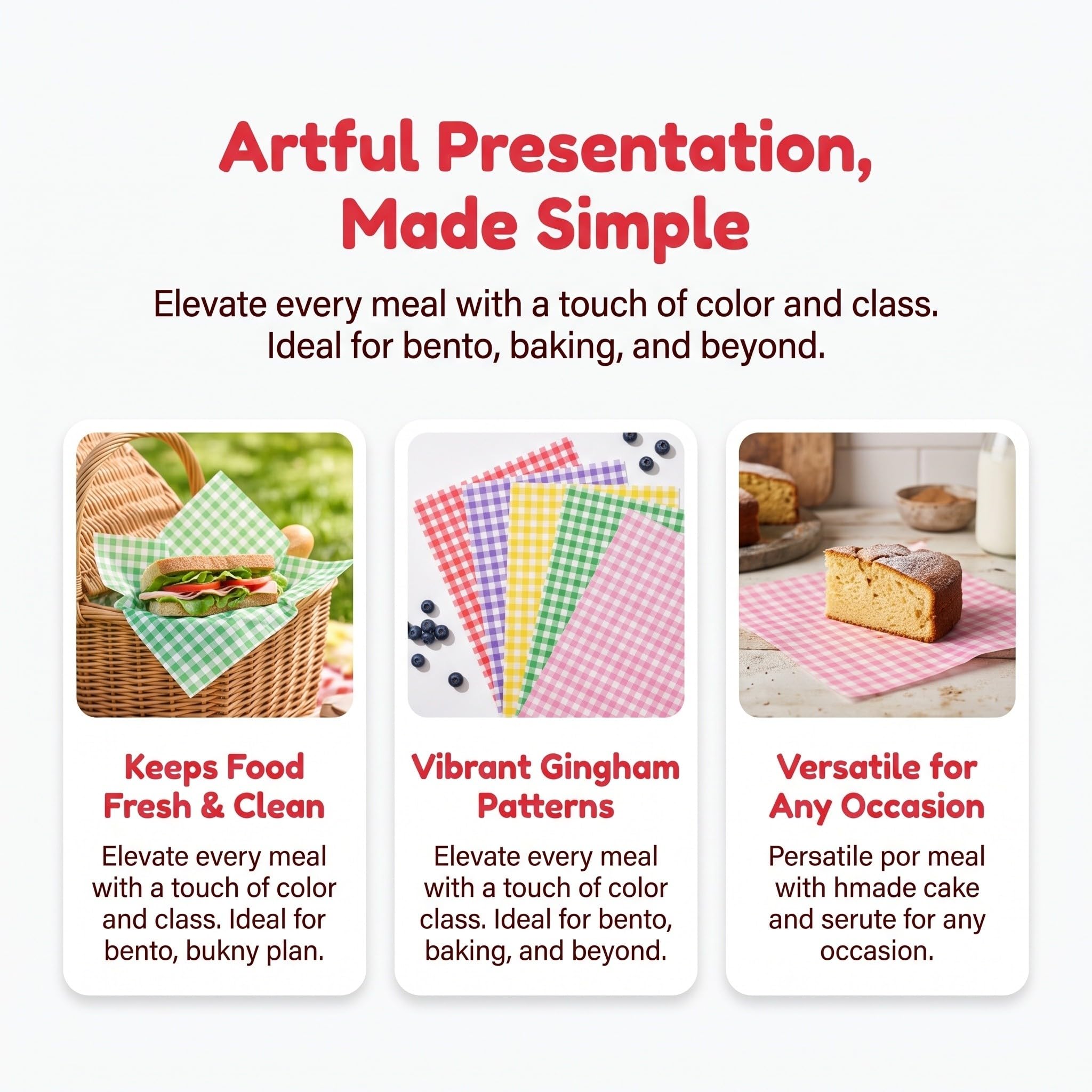 Artful Presentation, Made Simple

Elevate every meal with a touch of color and class. Ideal for bento, baking, and beyond.

Keeps Food Fresh & Clean

Elevate every meal with a touch of color and class. Ideal for bento, bukny plan.

Vibrant Gingham Patterns

Elevate every meal with a touch of color class. Ideal for bento, baking, and beyond.

Versatile for Any Occasion

Persatile por meal with hmade cake and serute for any occasion.